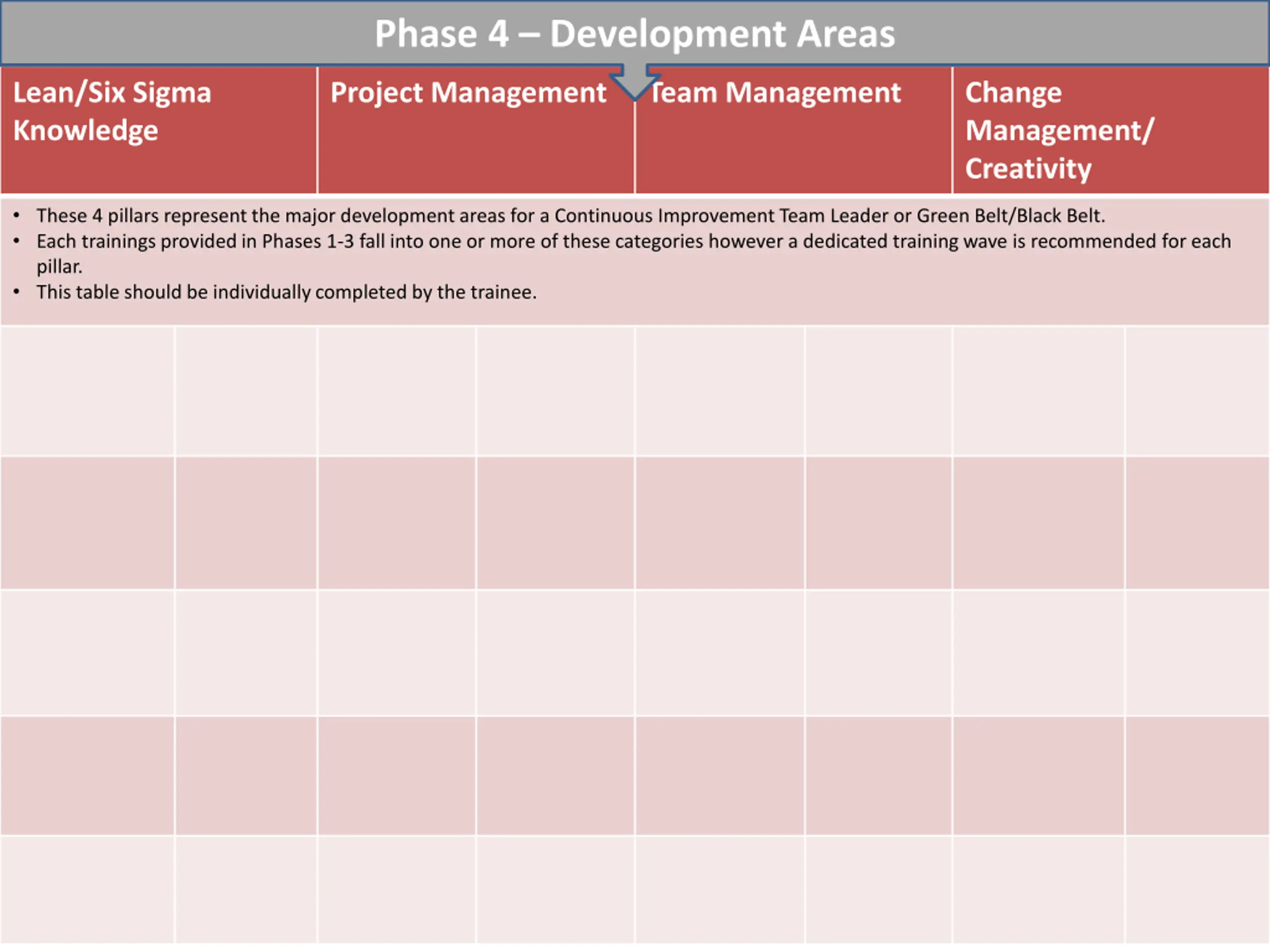 Phase 4 – Development Areas

| Lean/Six Sigma Knowledge | Project Management | Team Management | Change Management/ Creativity |
|---|---|---|---|

• These 4 pillars represent the major development areas for a Continuous Improvement Team Leader or Green Belt/Black Belt.
• Each trainings provided in Phases 1-3 fall into one or more of these categories however a dedicated training wave is recommended for each pillar.
• This table should be individually completed by the trainee.